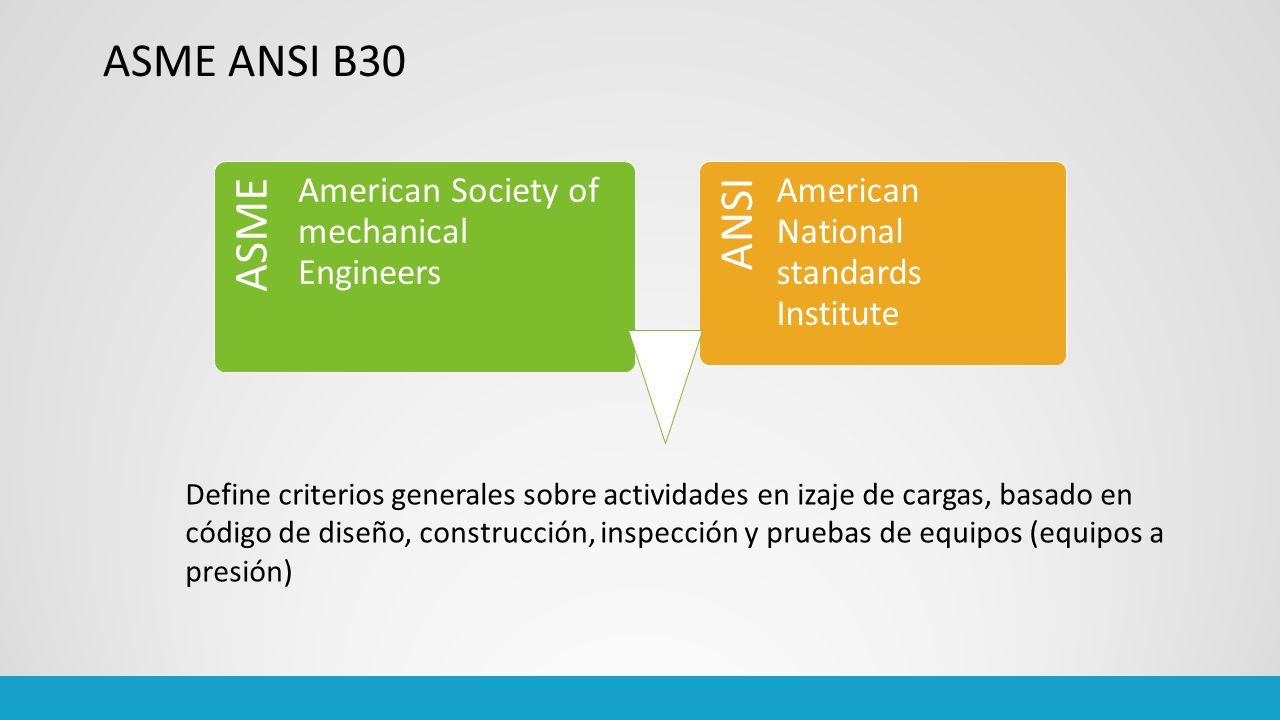 ASME ANSI B30

ASME

American Society of mechanical Engineers

ANSI

American National standards Institute

Define criterios generales sobre actividades en izaje de cargas, basado en código de diseño, construcción, inspección y pruebas de equipos (equipos a presión)